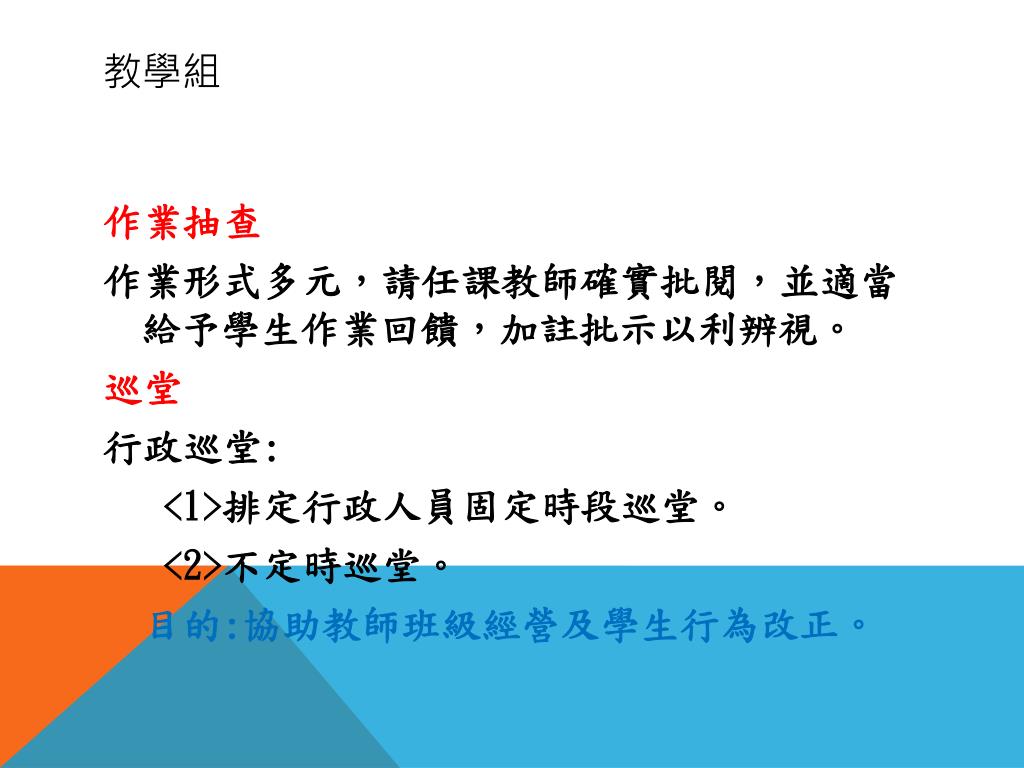 教學組

作業抽查

作業形式多元，請任課教師確實批閱，並適當給予學生作業回饋，加註批示以利辨視。

巡堂

行政巡堂:

<1>排定行政人員固定時段巡堂。

<2>不定時巡堂。

目的:協助教師班級經營及學生行為改正。